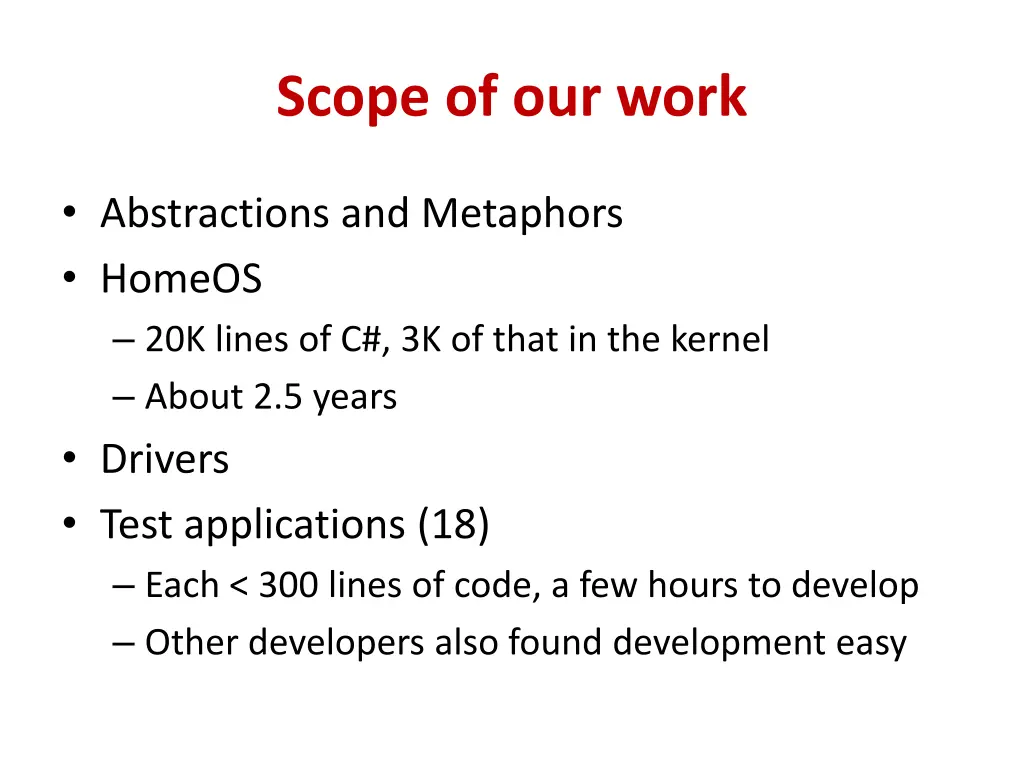 Scope of our work

• Abstractions and Metaphors
• HomeOS
– 20K lines of C#, 3K of that in the kernel
– About 2.5 years
• Drivers
• Test applications (18)
– Each < 300 lines of code, a few hours to develop
– Other developers also found development easy